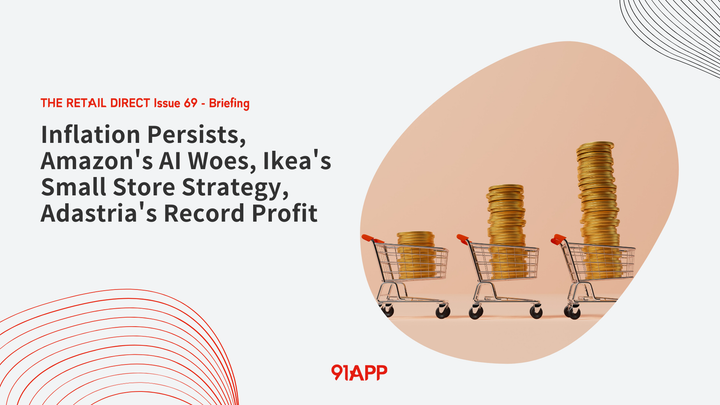 THE RETAIL DIRECT Issue 69 - Briefing

Inflation Persists, Amazon's AI Woes, Ikea's Small Store Strategy, Adastria's Record Profit

91APP